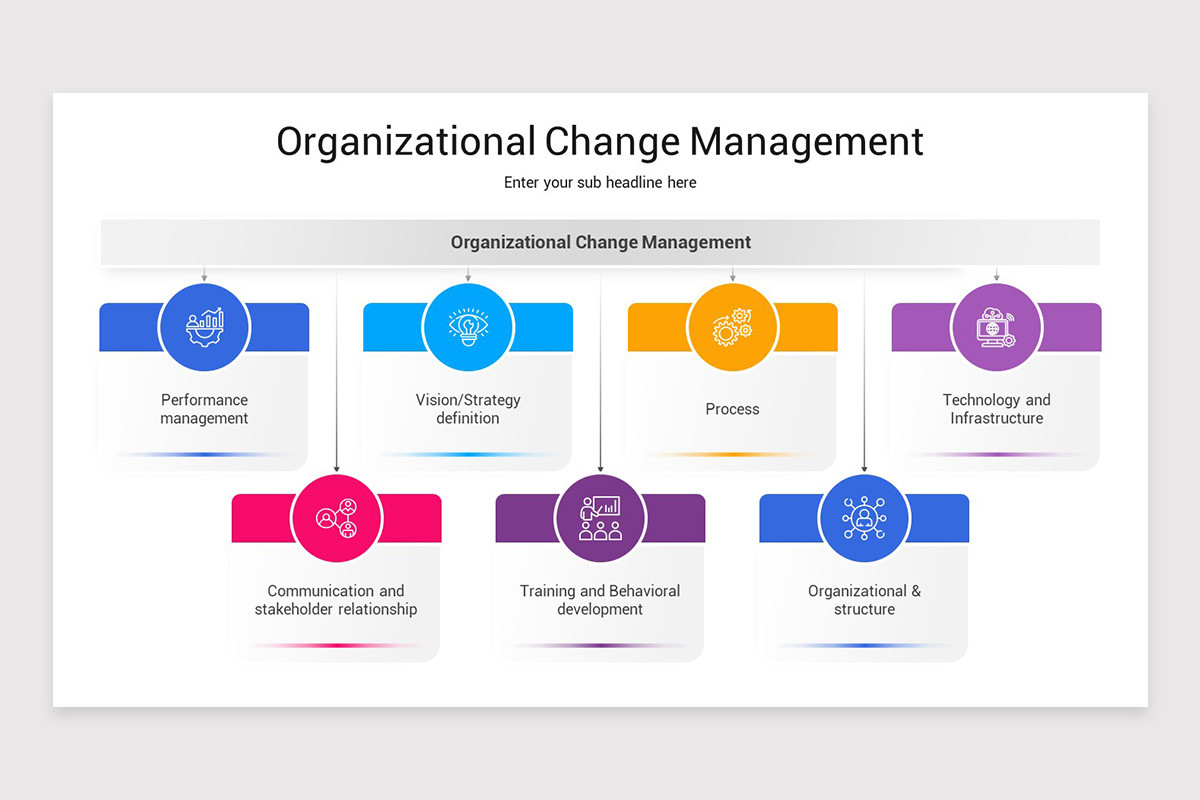 Organizational Change Management

Enter your sub headline here

Organizational Change Management

Performance management

Vision/Strategy definition

Process

Technology and Infrastructure

Communication and stakeholder relationship

Training and Behavioral development

Organizational & structure